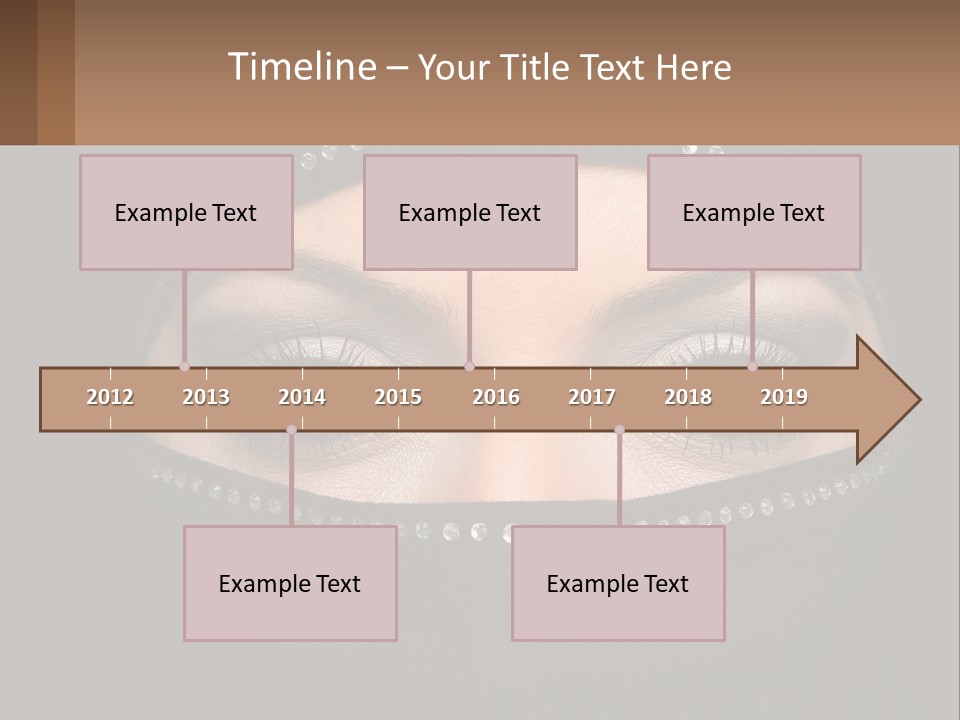 Timeline – Your Title Text Here

Example Text

Example Text

Example Text

2012 2013 2014 2015 2016 2017 2018 2019

Example Text

Example Text